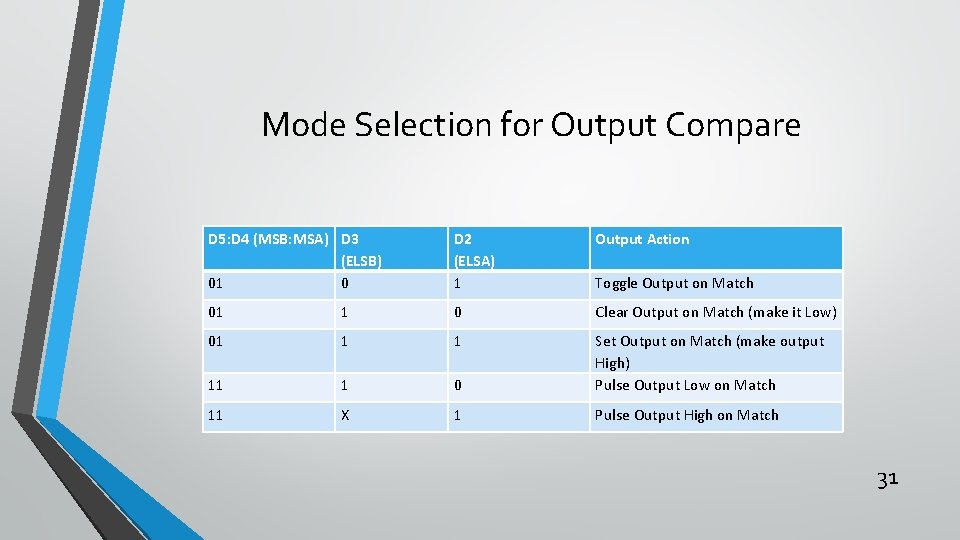 Mode Selection for Output Compare

| D5:D4 (MSB:MSA) | D3 (ELSB) | D2 (ELSA) | Output Action |
|---|---|---|---|
| 01 | 0 | 1 | Toggle Output on Match |
| 01 | 1 | 0 | Clear Output on Match (make it Low) |
| 01 | 1 | 1 | Set Output on Match (make output High) |
| 11 | 1 | 0 | Pulse Output Low on Match |
| 11 | X | 1 | Pulse Output High on Match |

31